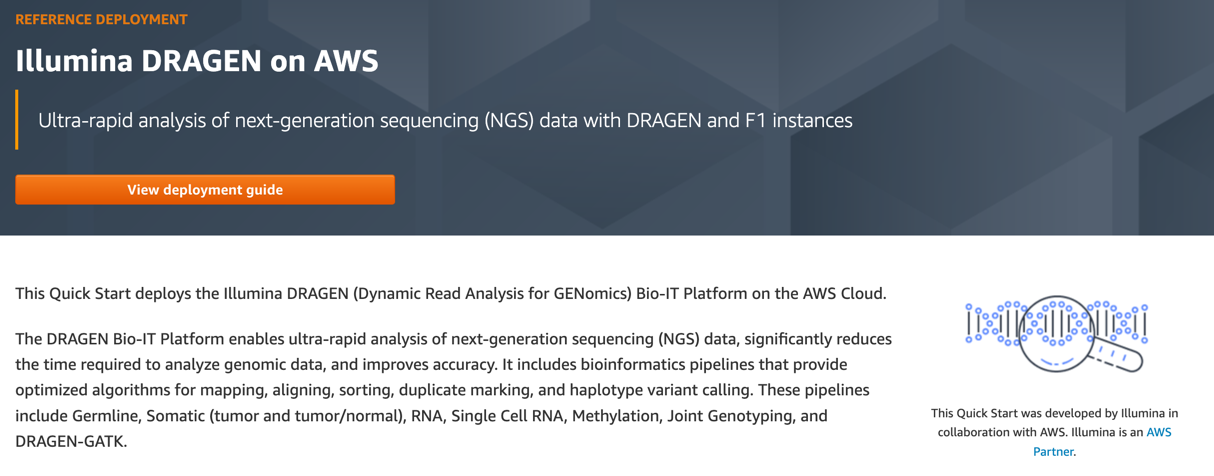 REFERENCE DEPLOYMENT

Illumina DRAGEN on AWS

Ultra-rapid analysis of next-generation sequencing (NGS) data with DRAGEN and F1 instances

View deployment guide

This Quick Start deploys the Illumina DRAGEN (Dynamic Read Analysis for GENomics) Bio-IT Platform on the AWS Cloud.

The DRAGEN Bio-IT Platform enables ultra-rapid analysis of next-generation sequencing (NGS) data, significantly reduces the time required to analyze genomic data, and improves accuracy. It includes bioinformatics pipelines that provide optimized algorithms for mapping, aligning, sorting, duplicate marking, and haplotype variant calling. These pipelines include Germline, Somatic (tumor and tumor/normal), RNA, Single Cell RNA, Methylation, Joint Genotyping, and DRAGEN-GATK.

This Quick Start was developed by Illumina in collaboration with AWS. Illumina is an AWS Partner.